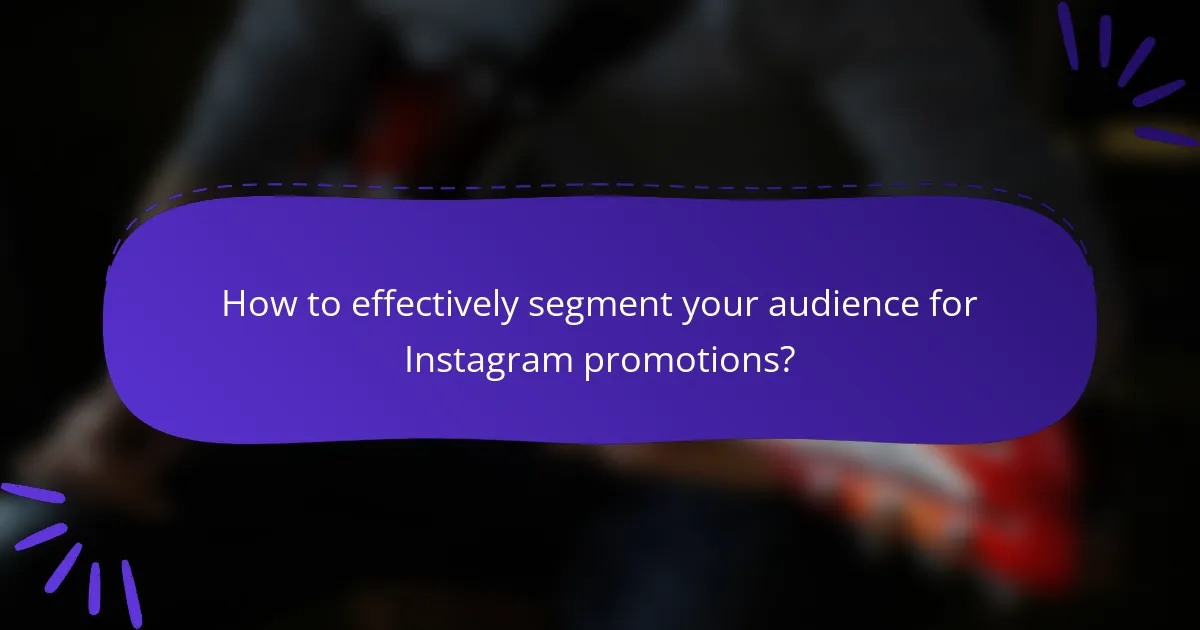 How to effectively segment your audience for Instagram promotions?